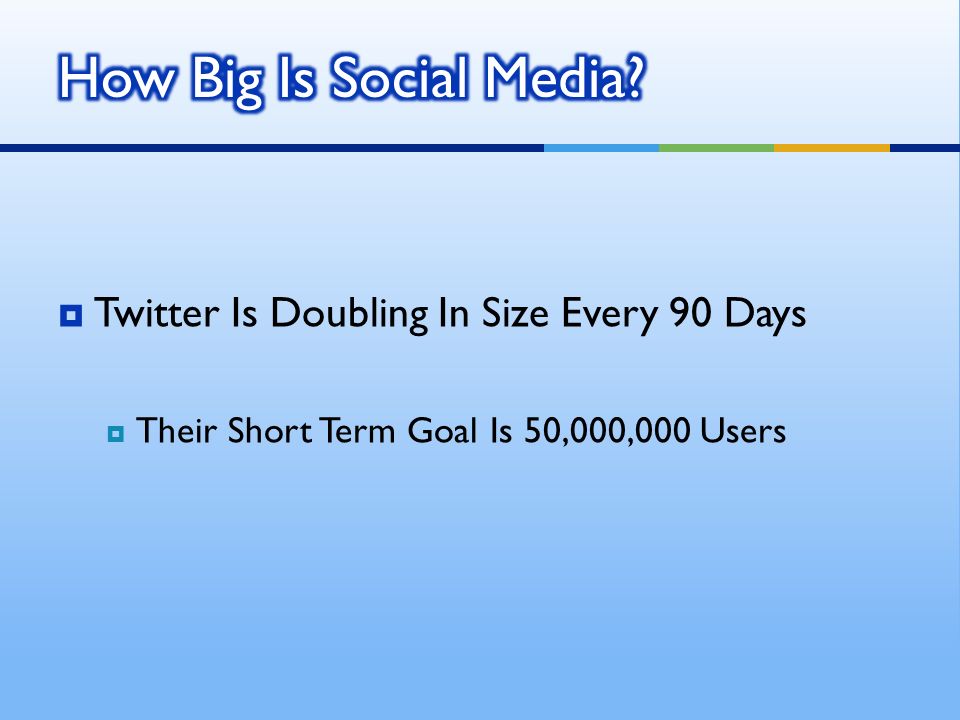 How Big Is Social Media?

Twitter Is Doubling In Size Every 90 Days

Their Short Term Goal Is 50,000,000 Users